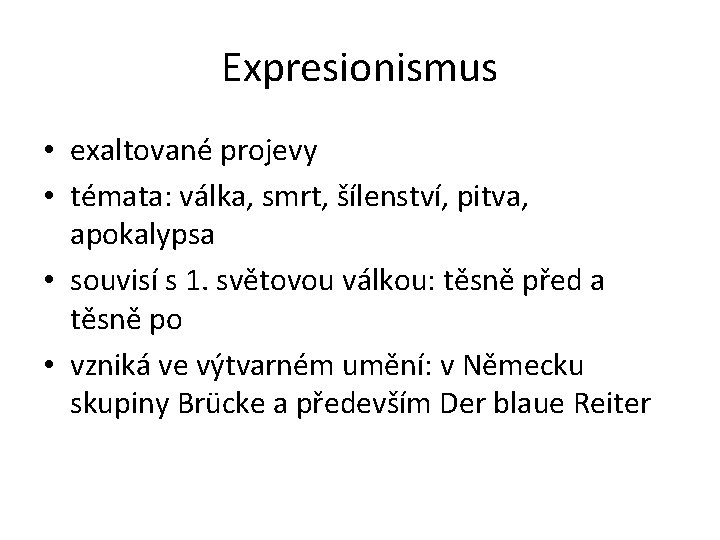 Expresionismus

• exaltované projevy
• témata: válka, smrt, šílenství, pitva, apokalypsa
• souvisí s 1. světovou válkou: těsně před a těsně po
• vzniká ve výtvarném umění: v Německu skupiny Brücke a především Der blaue Reiter